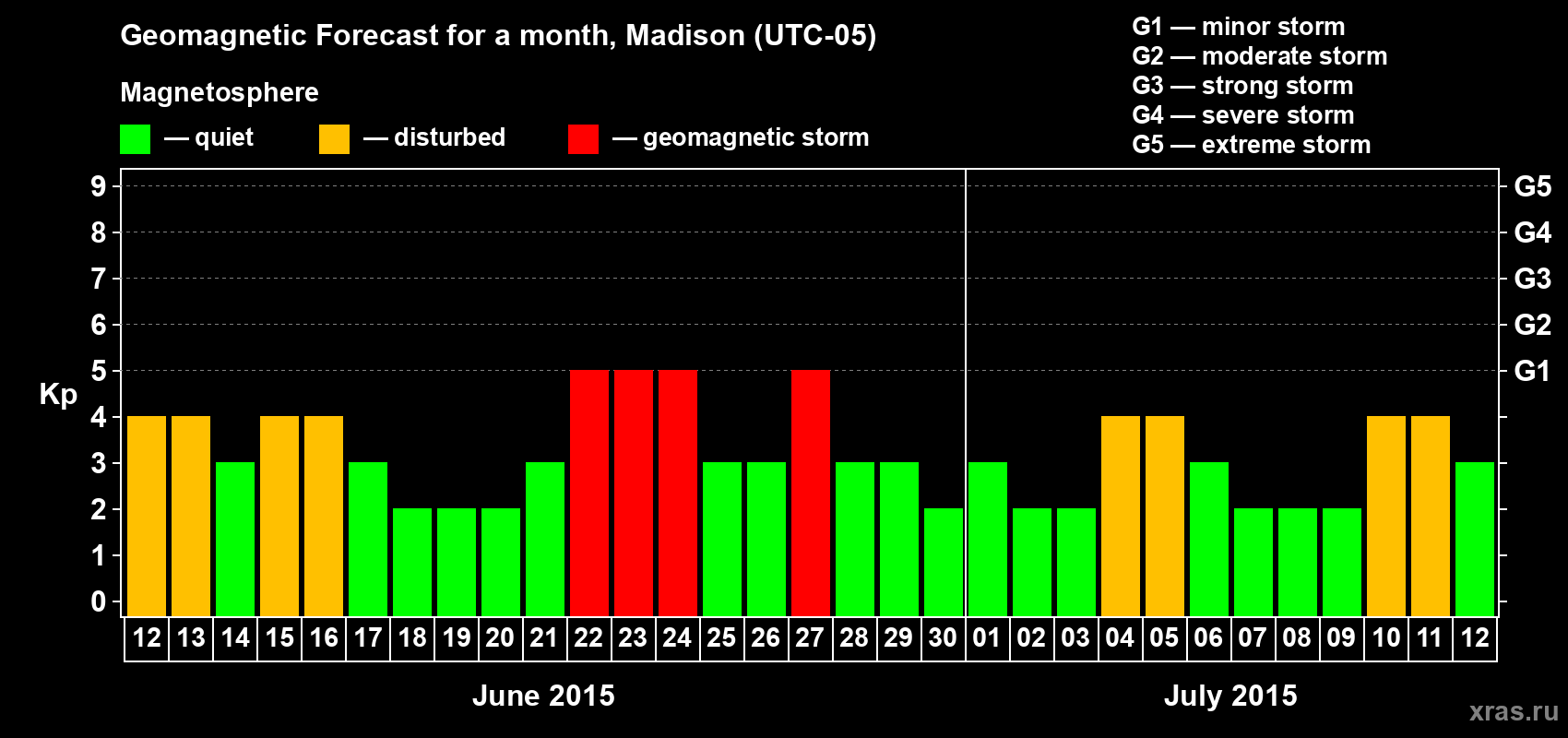 Geomagnetic Forecast for a month, Madison (UTC-05)

Magnetosphere

— quiet — disturbed — geomagnetic storm

G1 — minor storm
G2 — moderate storm
G3 — strong storm
G4 — severe storm
G5 — extreme storm

Kp

9 8 7 6 5 4 3 2 1 0

G5 G4 G3 G2 G1

12 13 14 15 16 17 18 19 20 21 22 23 24 25 26 27 28 29 30 01 02 03 04 05 06 07 08 09 10 11 12

June 2015

July 2015

xras.ru